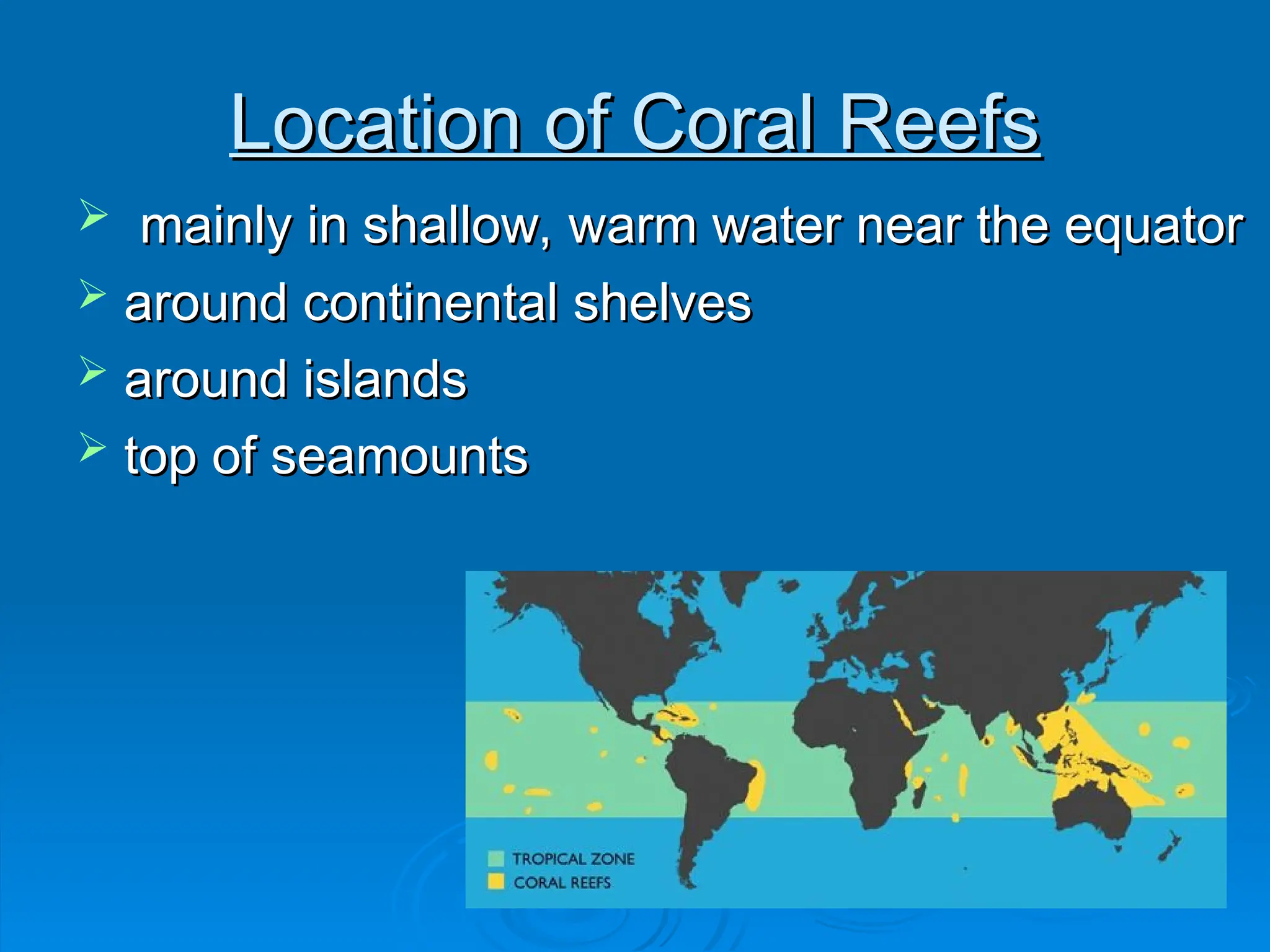 Location of Coral Reefs

➢ mainly in shallow, warm water near the equator
➢ around continental shelves
➢ around islands
➢ top of seamounts

TROPICAL ZONE
CORAL REEFS